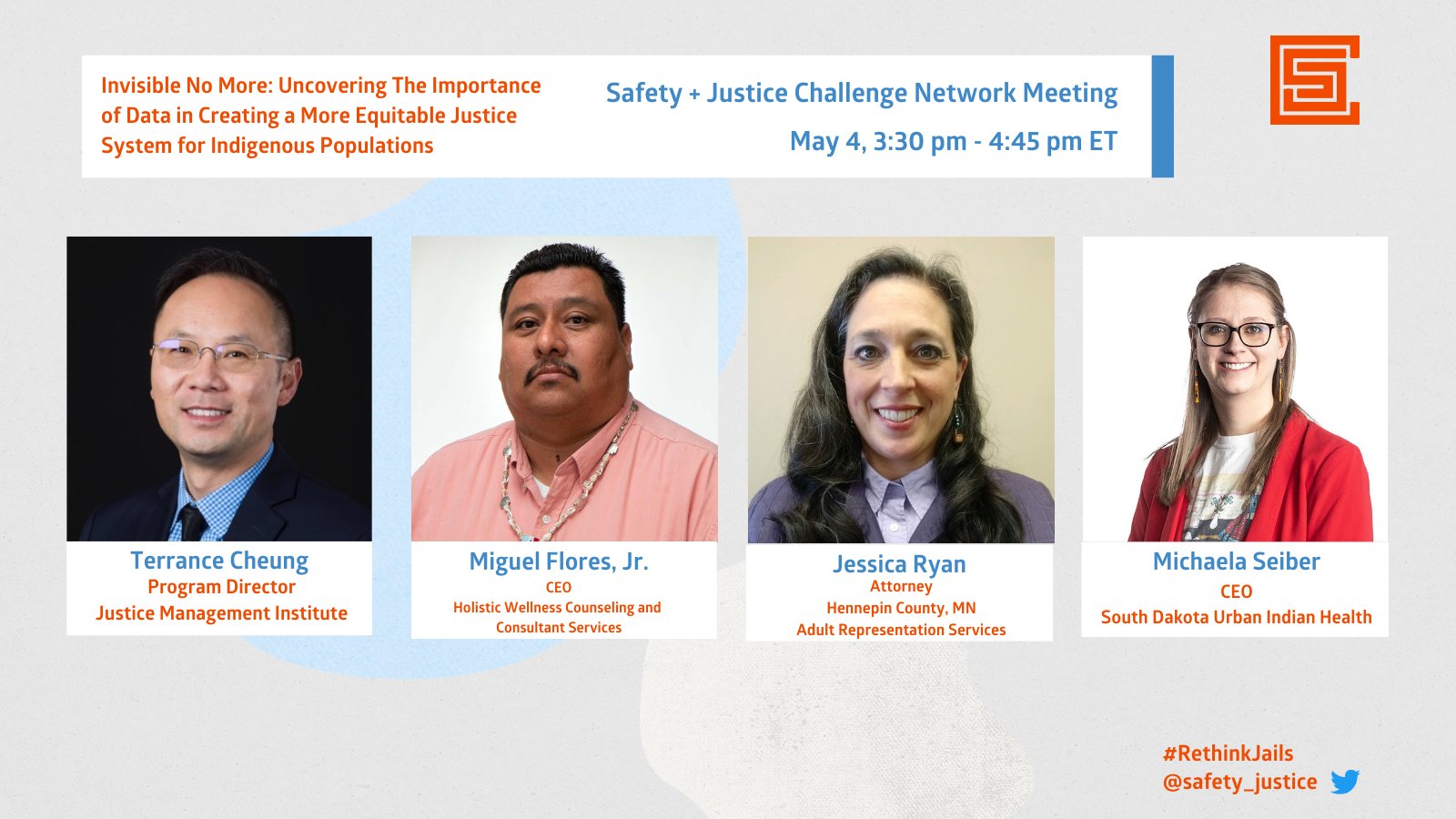 Invisible No More: Uncovering The Importance of Data in Creating a More Equitable Justice System for Indigenous Populations

Safety + Justice Challenge Network Meeting

May 4, 3:30 pm - 4:45 pm ET

Terrance Cheung
Program Director
Justice Management Institute

Miguel Flores, Jr.
CEO
Holistic Wellness Counseling and Consultant Services

Jessica Ryan
Attorney
Hennepin County, MN
Adult Representation Services

Michaela Seiber
CEO
South Dakota Urban Indian Health

#RethinkJails
@safety_justice